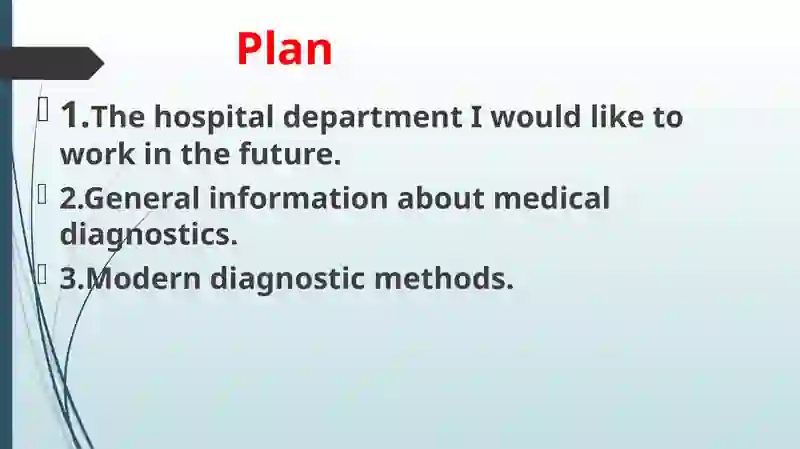 Plan

1.The hospital department I would like to work in the future.

2.General information about medical diagnostics.

3.Modern diagnostic methods.